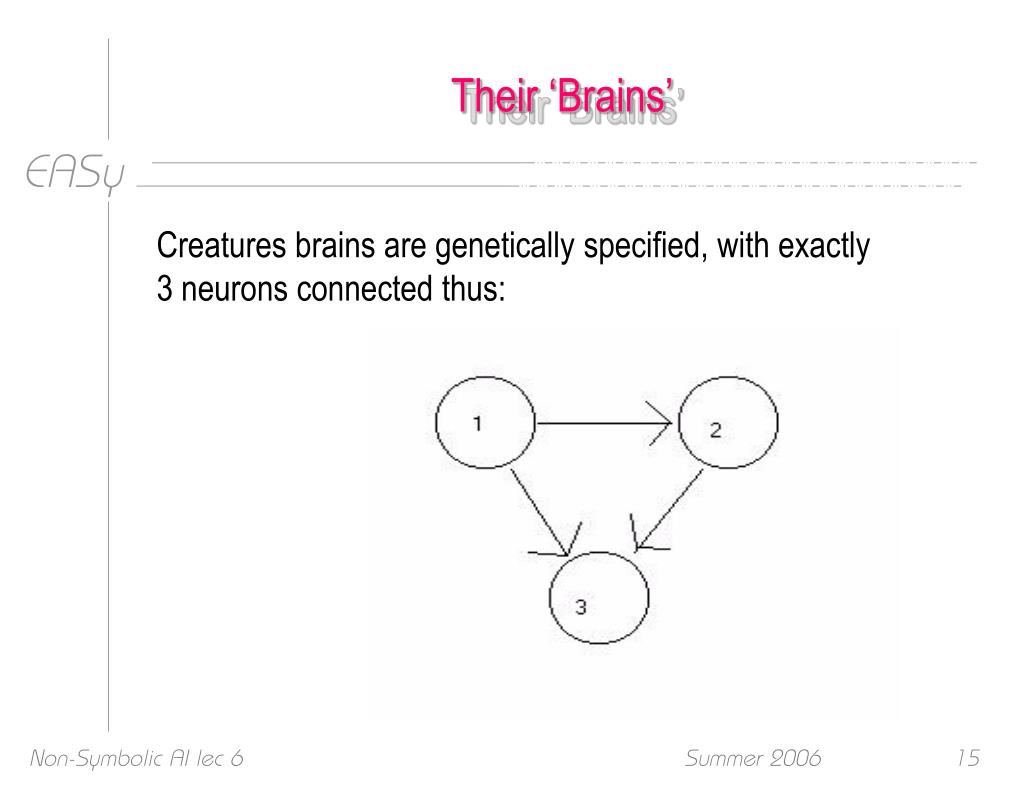 Their 'Brains'

EASy

Creatures brains are genetically specified, with exactly 3 neurons connected thus:

1

2

3

Non-Symbolic AI lec 6

Summer 2006

15